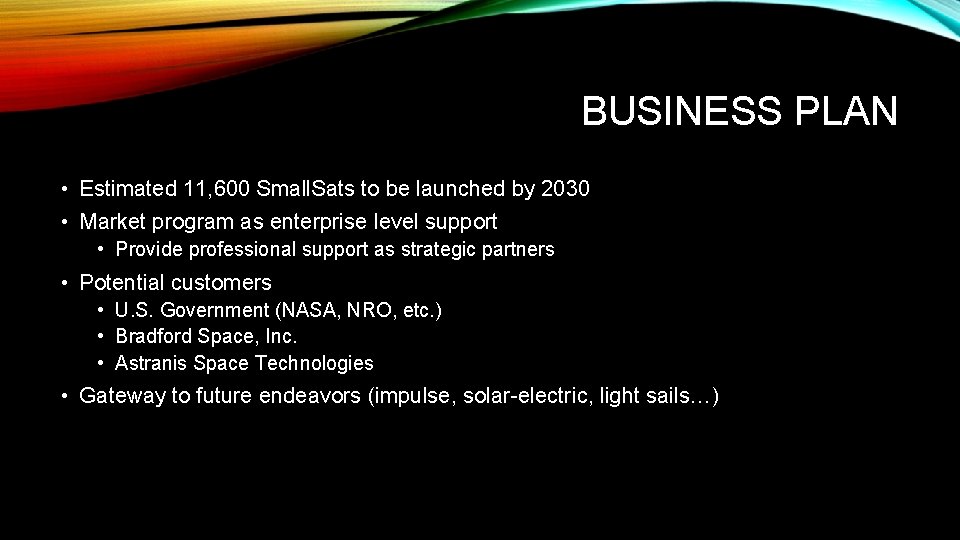 BUSINESS PLAN

• Estimated 11,600 SmallSats to be launched by 2030
• Market program as enterprise level support
  • Provide professional support as strategic partners
• Potential customers
  • U.S. Government (NASA, NRO, etc.)
  • Bradford Space, Inc.
  • Astranis Space Technologies
• Gateway to future endeavors (impulse, solar-electric, light sails…)